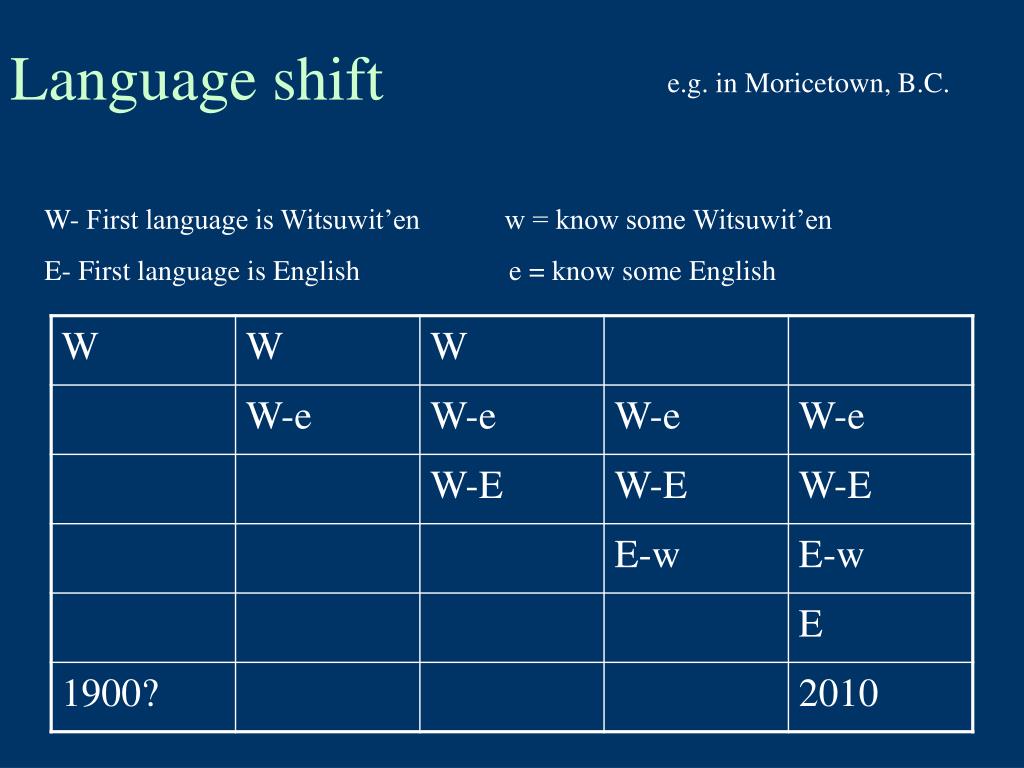 Language shift

e.g. in Moricetown, B.C.

W- First language is Witsuwit’en w = know some Witsuwit’en

E- First language is English e = know some English

| W | W | W | | |
|---|---|---|---|---|
| | W-e | W-e | W-e | W-e |
| | | W-E | W-E | W-E |
| | | | E-w | E-w |
| | | | | E |
| 1900? | | | | 2010 |